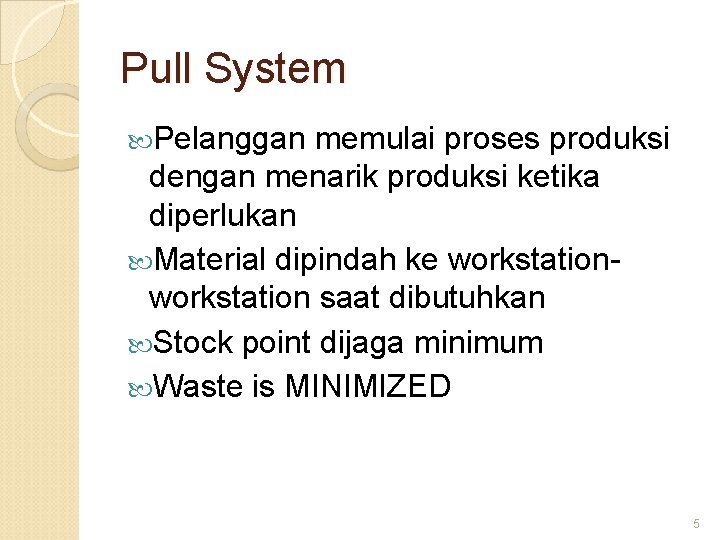 Pull System

Pelanggan memulai proses produksi dengan menarik produksi ketika diperlukan

Material dipindah ke workstation-workstation saat dibutuhkan

Stock point dijaga minimum

Waste is MINIMIZED

5